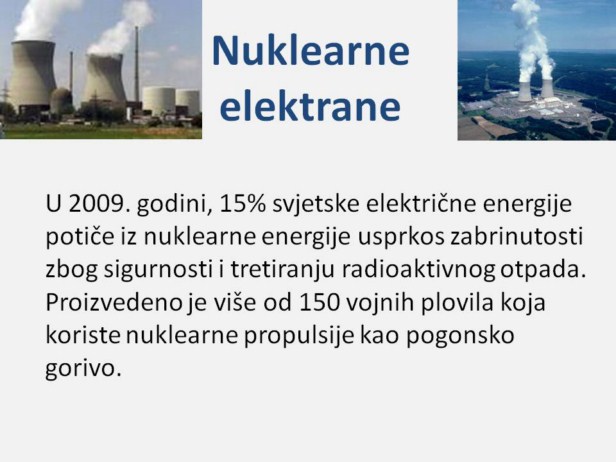 Nuklearne elektrane

U 2009. godini, 15% svjetske električne energije potiče iz nuklearne energije usprkos zabrinutosti zbog sigurnosti i tretiranju radioaktivnog otpada. Proizvedeno je više od 150 vojnih plovila koja koriste nuklearne propulsije kao pogonsko gorivo.